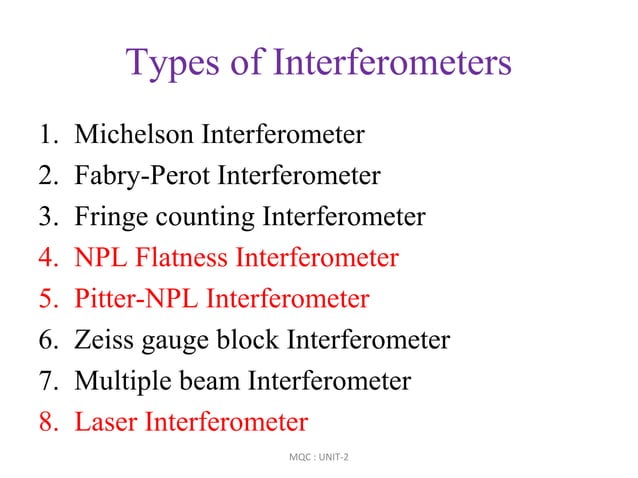 Types of Interferometers

1. Michelson Interferometer
2. Fabry-Perot Interferometer
3. Fringe counting Interferometer
4. NPL Flatness Interferometer
5. Pitter-NPL Interferometer
6. Zeiss gauge block Interferometer
7. Multiple beam Interferometer
8. Laser Interferometer

MQC : UNIT-2